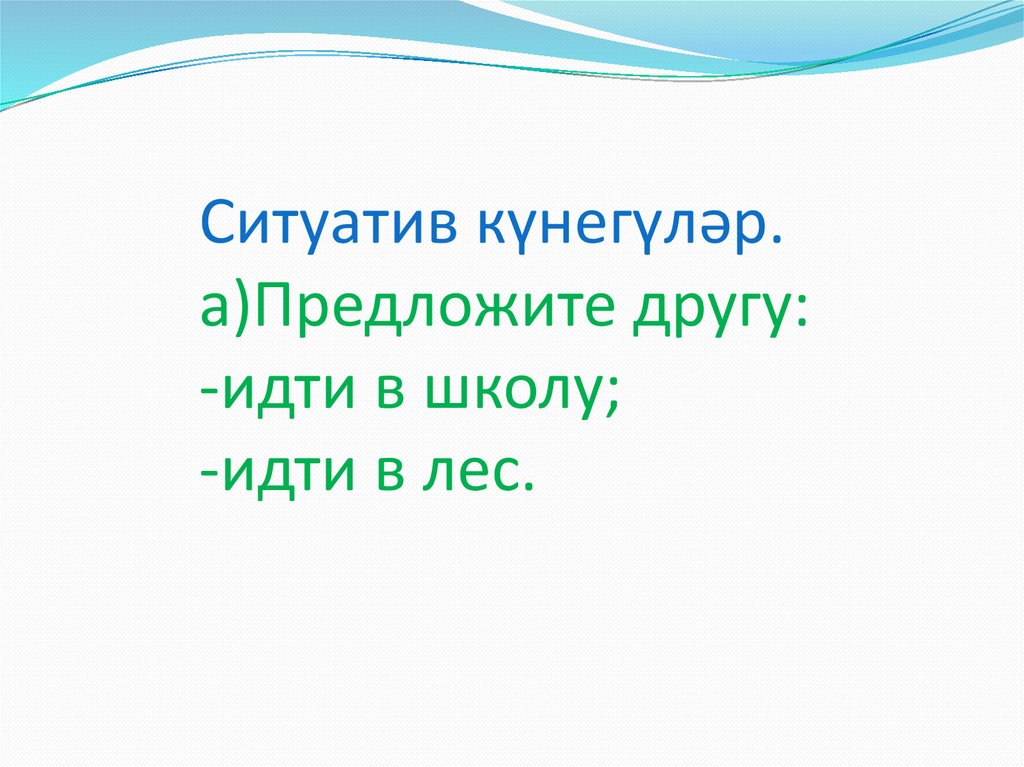 Ситуатив күнегүләр.
а)Предложите другу:
-идти в школу;
-идти в лес.